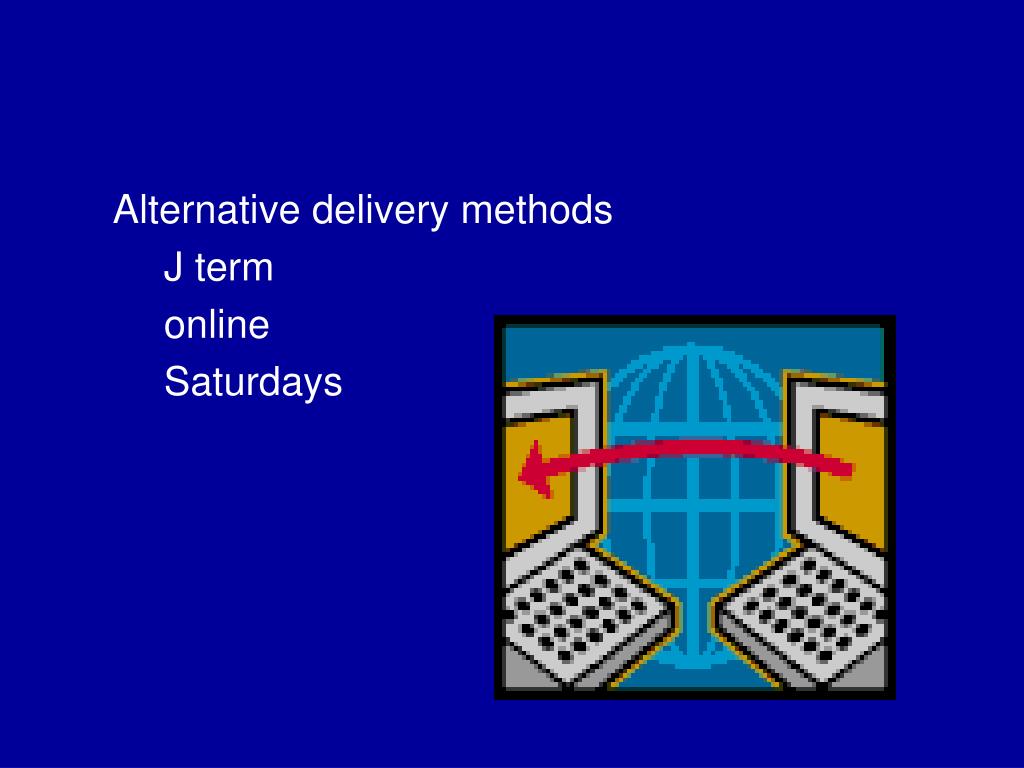 Alternative delivery methods

J term

online

Saturdays